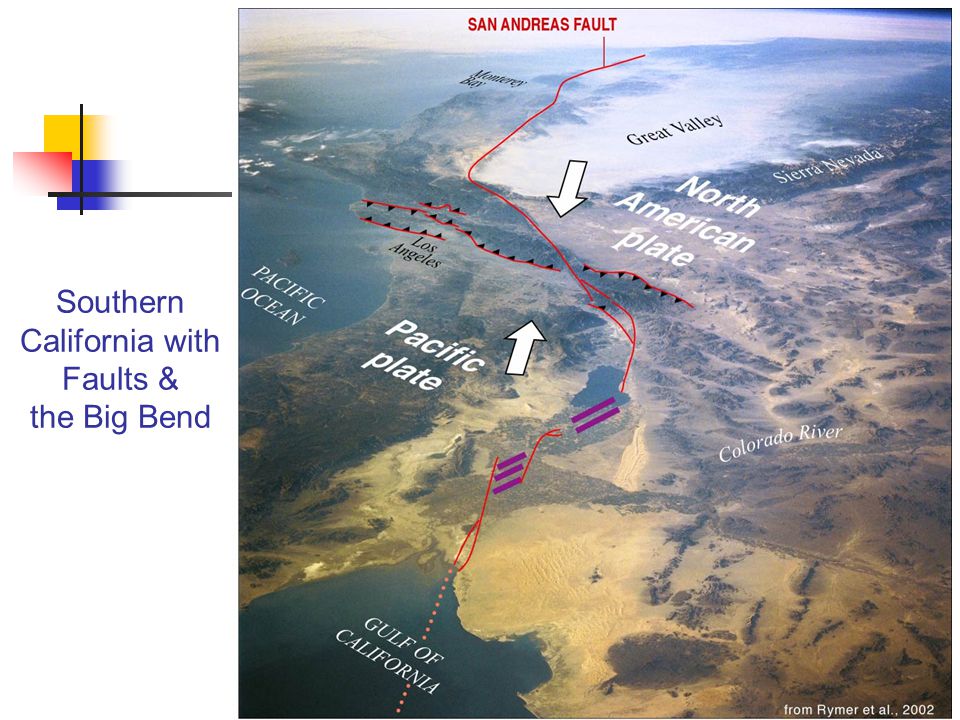 Southern California with Faults & the Big Bend

SAN ANDREAS FAULT

Monterey Bay

Great Valley

Sierra Nevada

North American plate

Los Angeles

PACIFIC OCEAN

Pacific plate

Colorado River

GULF OF CALIFORNIA

from Rymer et al., 2002